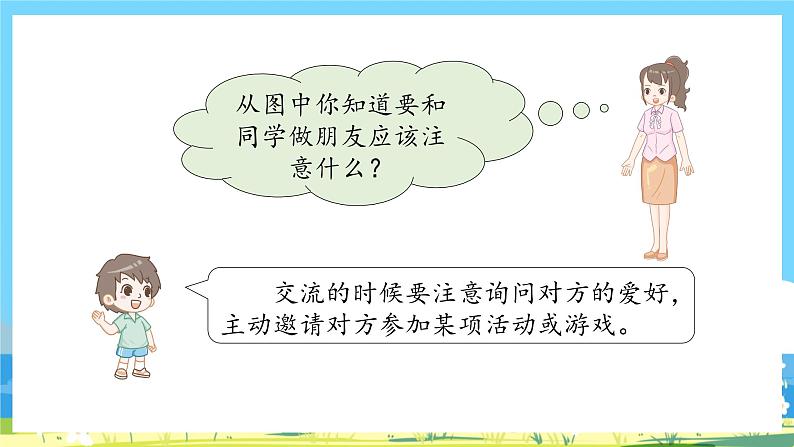 从图中你知道要和同学做朋友应该注意什么？

交流的时候要注意询问对方的爱好，主动邀请对方参加某项活动或游戏。